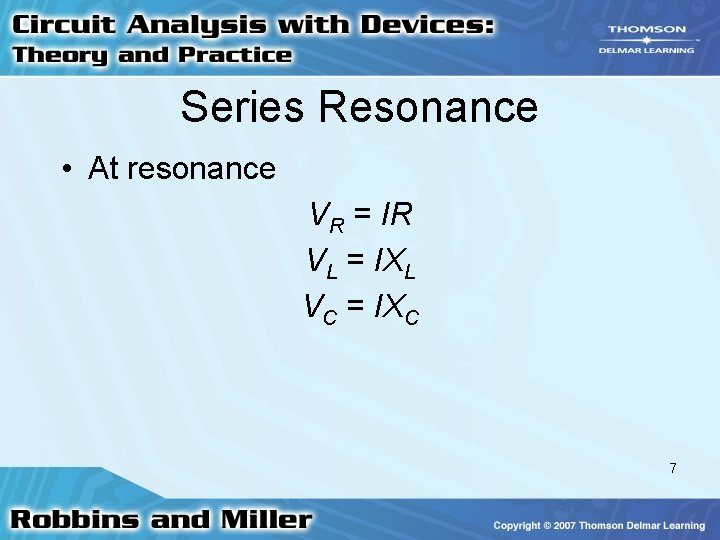 Circuit Analysis with Devices: Theory and Practice

THOMSON
DELMAR LEARNING

Series Resonance

• At resonance

$V_R = IR$

$V_L = IX_L$

$V_C = IX_C$

7

Robbins and Miller

Copyright © 2007 Thomson Delmar Learning